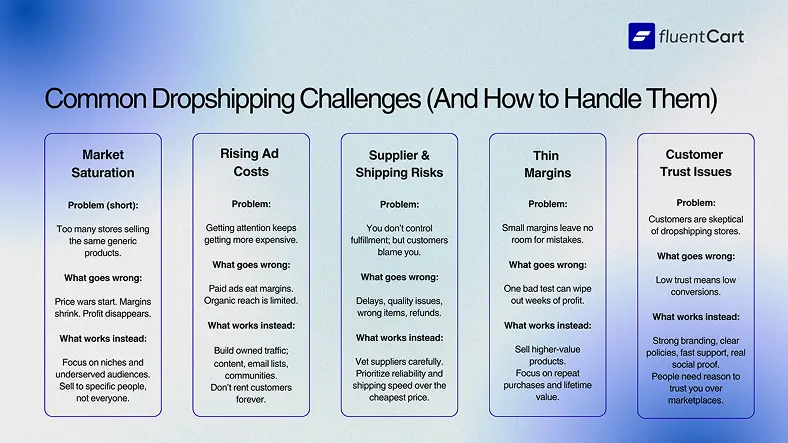 fluentCart

Common Dropshipping Challenges (And How to Handle Them)

Market Saturation

Problem (short):

Too many stores selling the same generic products.

What goes wrong:

Price wars start. Margins shrink. Profit disappears.

What works instead:

Focus on niches and underserved audiences. Sell to specific people, not everyone.

Rising Ad Costs

Problem:

Getting attention keeps getting more expensive.

What goes wrong:

Paid ads eat margins. Organic reach is limited.

What works instead:

Build owned traffic; content, email lists, communities. Don't rent customers forever.

Supplier & Shipping Risks

Problem:

You don't control fulfillment; but customers blame you.

What goes wrong:

Delays, quality issues, wrong items, refunds.

What works instead:

Vet suppliers carefully. Prioritize reliability and shipping speed over the cheapest price.

Thin Margins

Problem:

Small margins leave no room for mistakes.

What goes wrong:

One bad test can wipe out weeks of profit.

What works instead:

Sell higher-value products. Focus on repeat purchases and lifetime value.

Customer Trust Issues

Problem:

Customers are skeptical of dropshipping stores.

What goes wrong:

Low trust means low conversions.

What works instead:

Strong branding, clear policies, fast support, real social proof. People need reason to trust you over marketplaces.